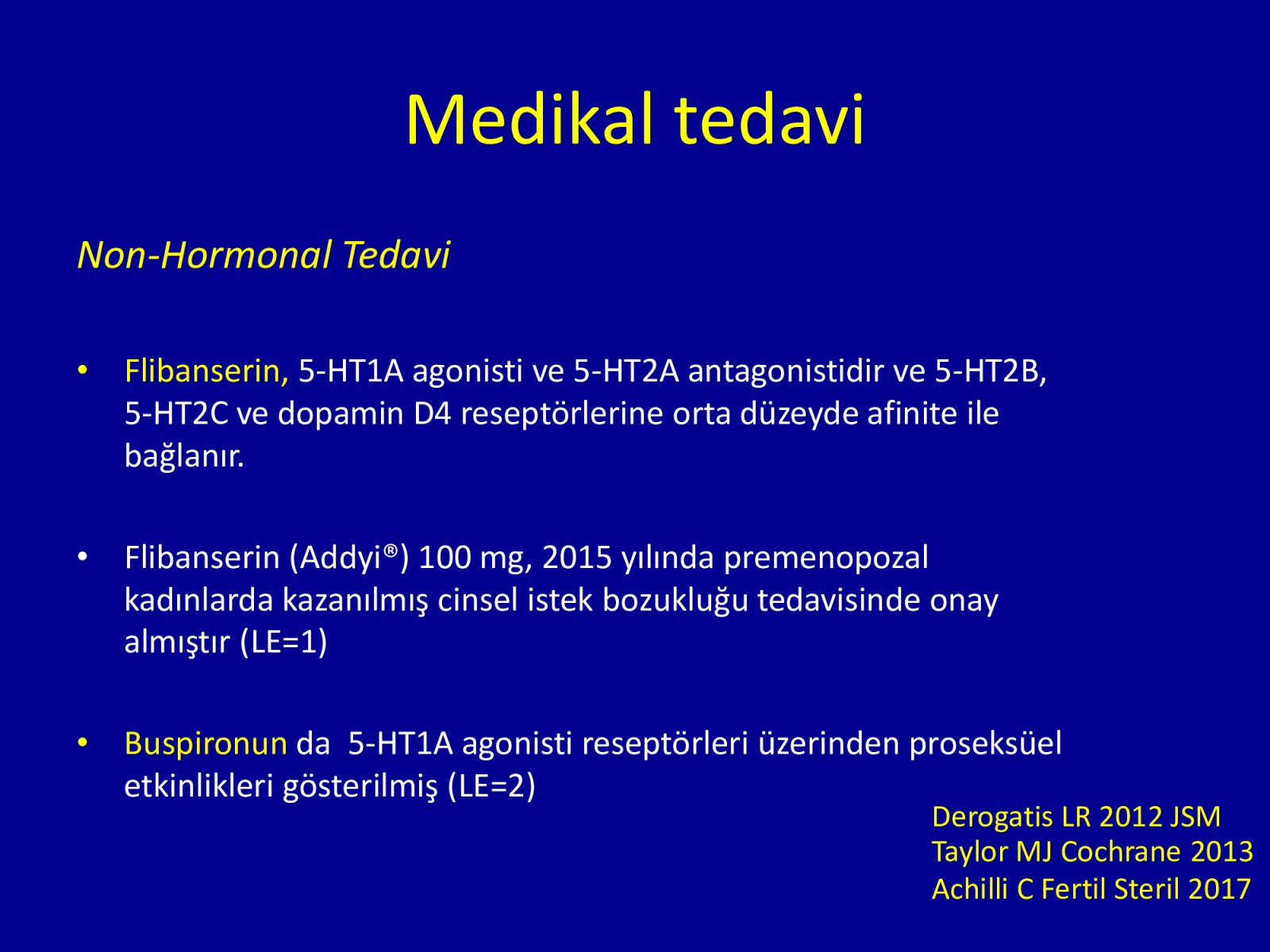 Medikal tedavi

Non-Hormonal Tedavi

• Flibanserin, 5-HT1A agonisti ve 5-HT2A antagonistidir ve 5-HT2B, 5-HT2C ve dopamin D4 reseptörlerine orta düzeyde afinite ile bağlanır.

• Flibanserin (Addyi®) 100 mg, 2015 yılında premenopozal kadınlarda kazanılmış cinsel istek bozukluğu tedavisinde onay almıştır (LE=1)

• Buspironun da 5-HT1A agonisti reseptörleri üzerinden proseksüel etkinlikleri gösterilmiş (LE=2)

Derogatis LR 2012 JSM
Taylor MJ Cochrane 2013
Achilli C Fertil Steril 2017